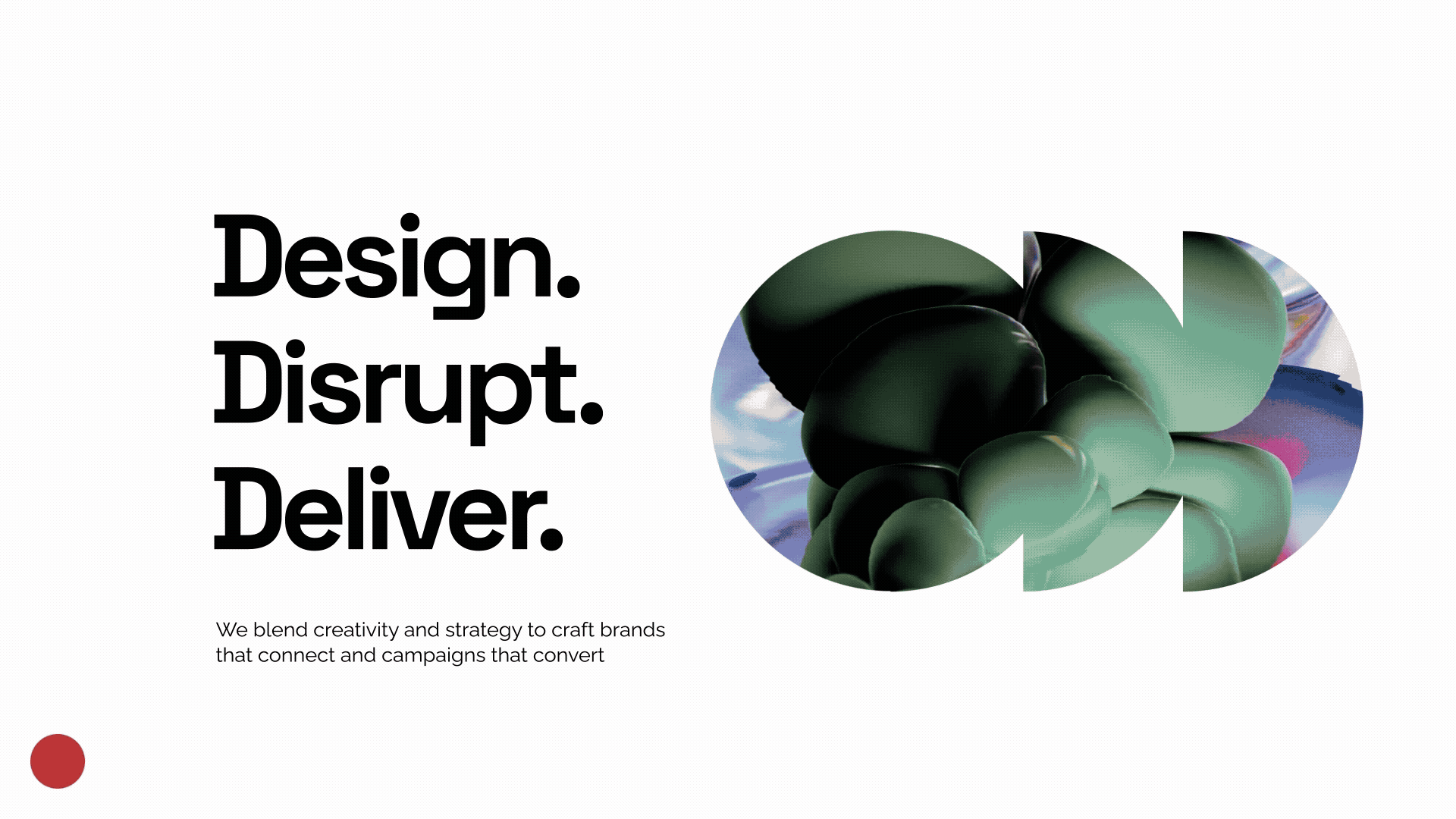 Design.
Disrupt.
Deliver.

We blend creativity and strategy to craft brands that connect and campaigns that convert